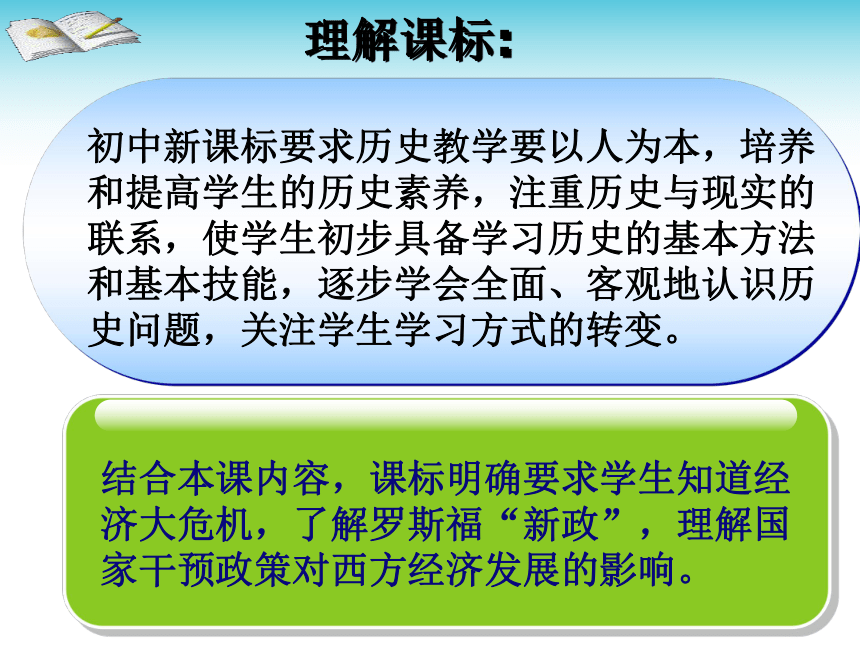 理解课标：

初中新课标要求历史教学要以人为本，培养和提高学生的历史素养，注重历史与现实的联系，使学生初步具备学习历史的基本方法和基本技能，逐步学会全面、客观地认识历史问题，关注学生学习方式的转变。

结合本课内容，课标明确要求学生知道经济大危机，了解罗斯福“新政”，理解国家干预政策对西方经济发展的影响。